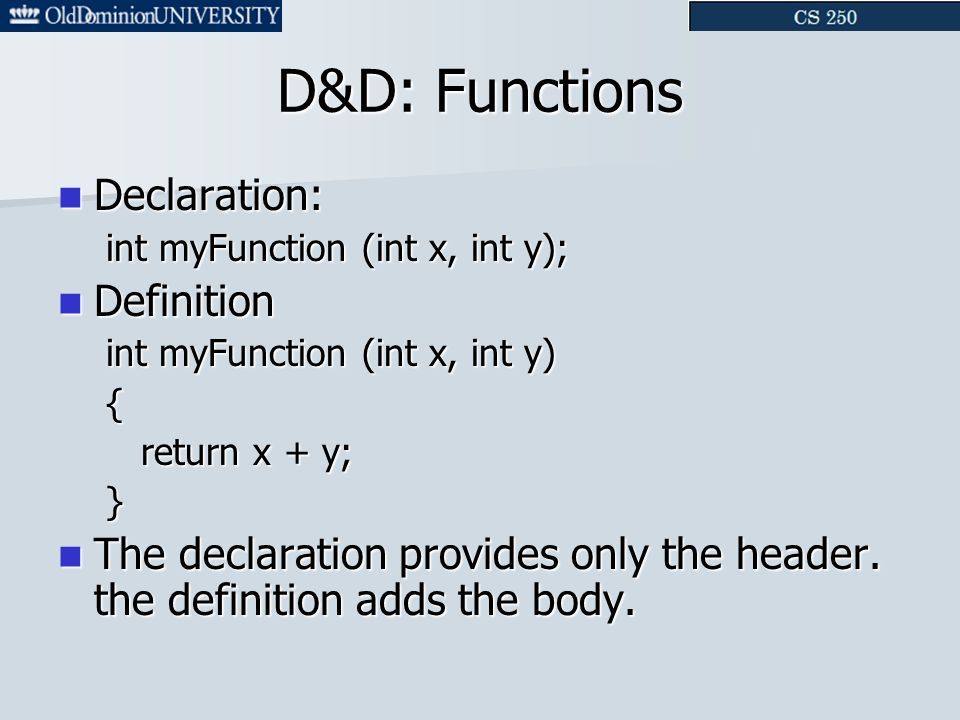 OldDominionUNIVERSITY

CS 250

D&D: Functions

Declaration:
int myFunction (int x, int y);

Definition
int myFunction (int x, int y)
{
return x + y;
}

The declaration provides only the header. the definition adds the body.